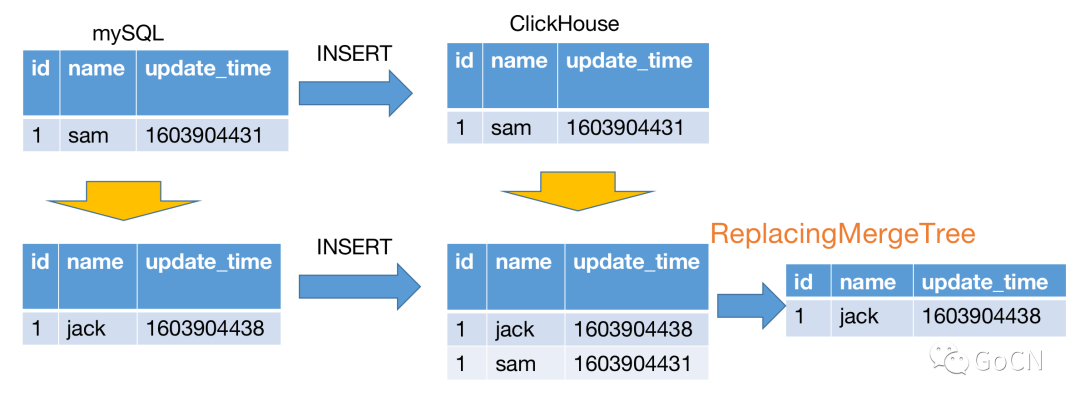 mySQL

| id | name | update_time |
|---|---|---|
| 1 | sam | 1603904431 |

INSERT

ClickHouse

| id | name | update_time |
|---|---|---|
| 1 | sam | 1603904431 |

| id | name | update_time |
|---|---|---|
| 1 | jack | 1603904438 |

INSERT

| id | name | update_time |
|---|---|---|
| 1 | jack | 1603904438 |
| 1 | sam | 1603904431 |

ReplacingMergeTree

| id | name | update_time |
|---|---|---|
| 1 | jack | 1603904438 |

GoCN